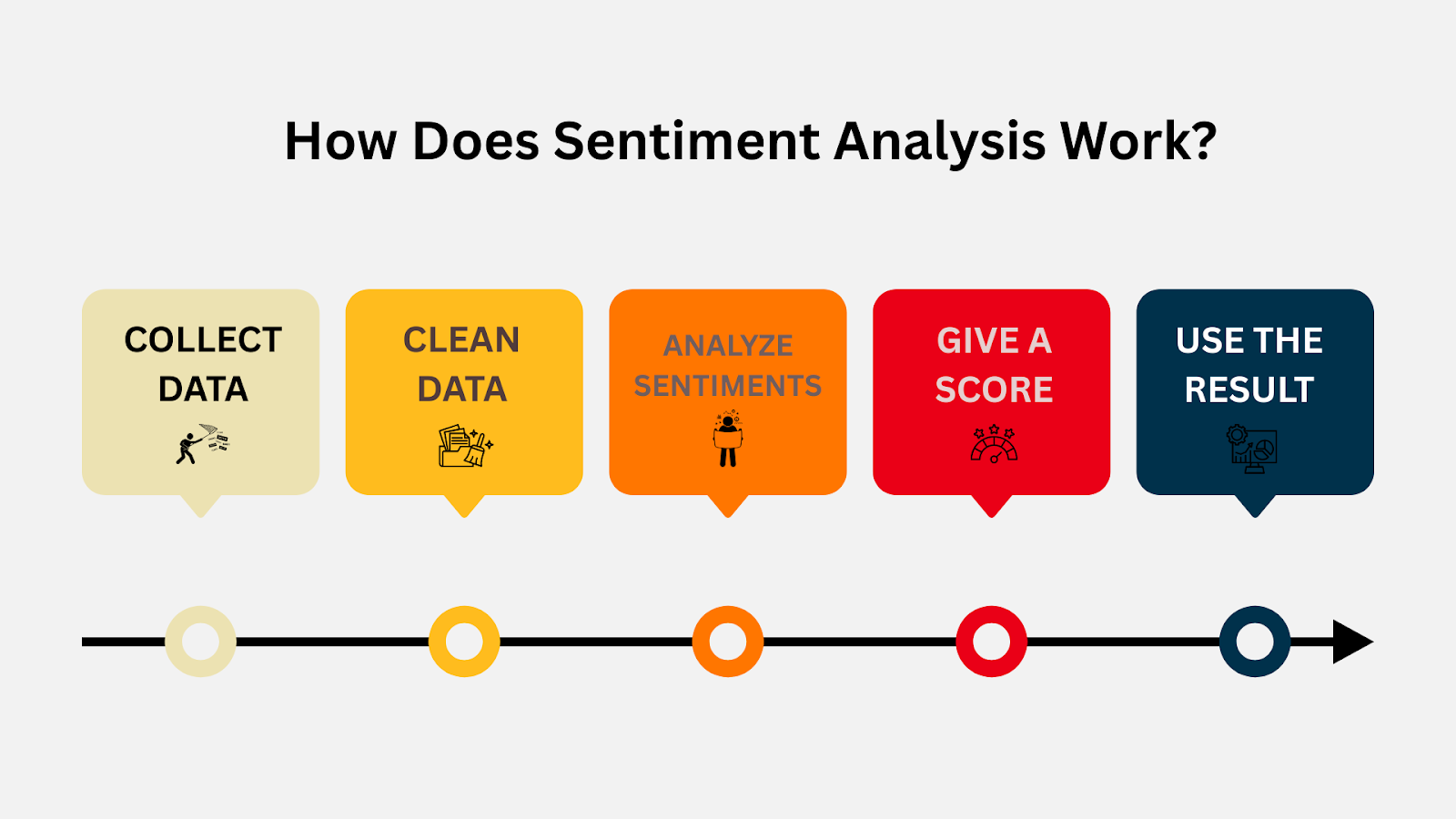 How Does Sentiment Analysis Work?

COLLECT DATA

CLEAN DATA

ANALYZE SENTIMENTS

GIVE A SCORE

USE THE RESULT